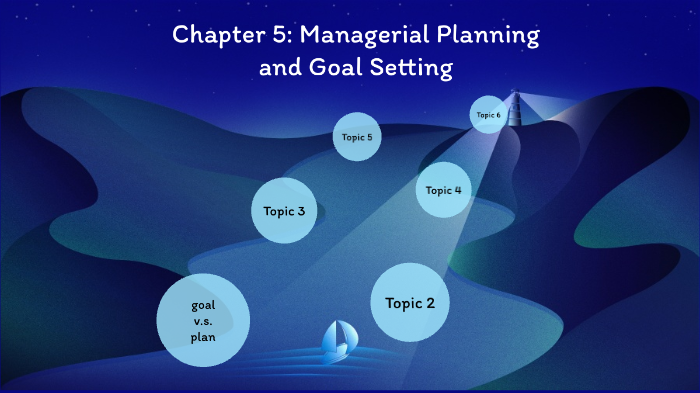 Chapter 5: Managerial Planning and Goal Setting

Topic 6

Topic 5

Topic 4

Topic 3

Topic 2

goal
v.s.
plan